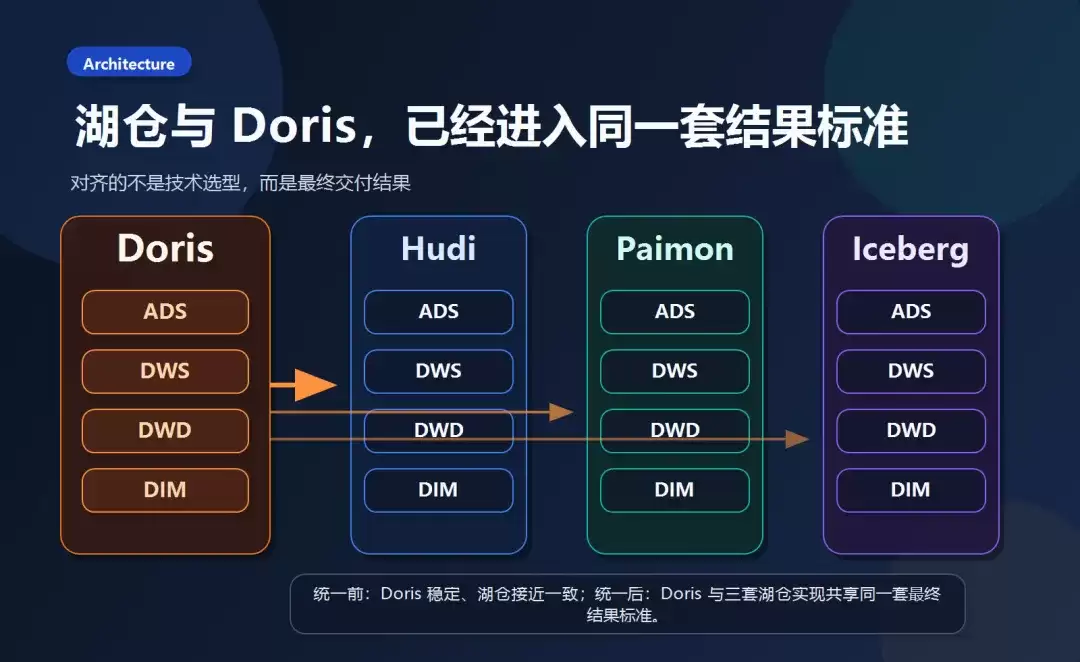 Architecture

湖仓与 Doris，已经进入同一套结果标准

对齐的不是技术选型，而是最终交付结果

Doris
ADS
DWS
DWD
DIM

Hudi
ADS
DWS
DWD
DIM

Paimon
ADS
DWS
DWD
DIM

Iceberg
ADS
DWS
DWD
DIM

统一前：Doris 稳定、湖仓接近一致；统一后：Doris 与三套湖仓实现共享同一套最终结果标准。